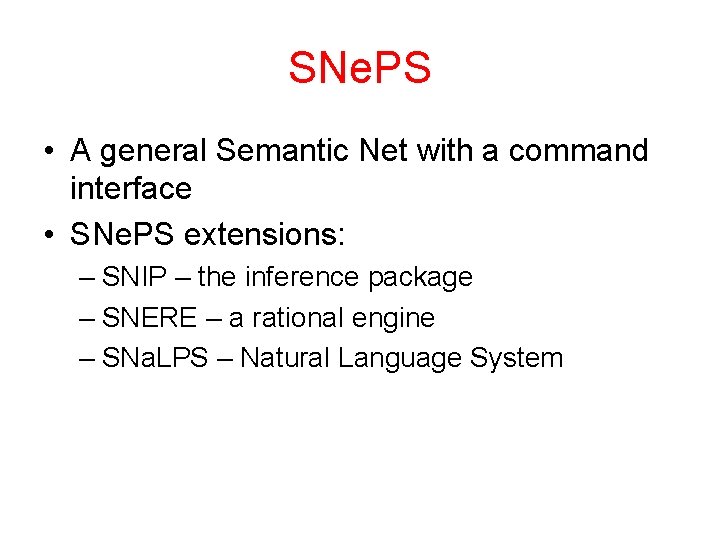 SNePS

• A general Semantic Net with a command interface
• SNePS extensions:
– SNIP – the inference package
– SNERE – a rational engine
– SNaLPS – Natural Language System